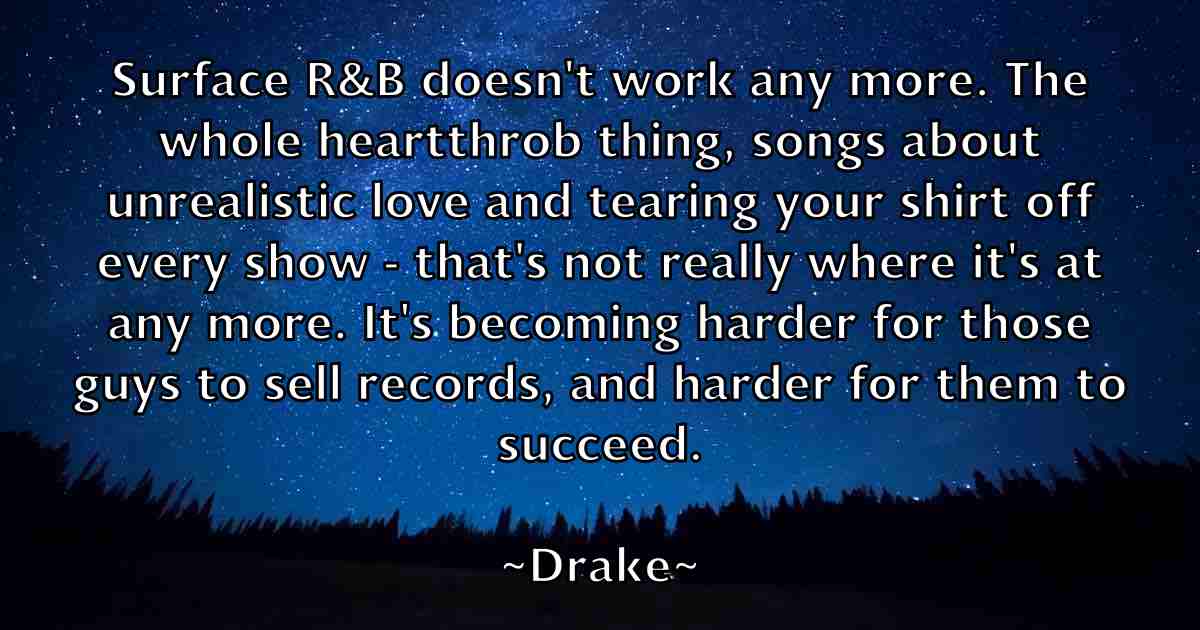 Surface R&B doesn't work any more. The whole heartthrob thing, songs about unrealistic love and tearing your shirt off every show - that's not really where it's at any more. It's becoming harder for those guys to sell records, and harder for them to succeed.

~Drake~